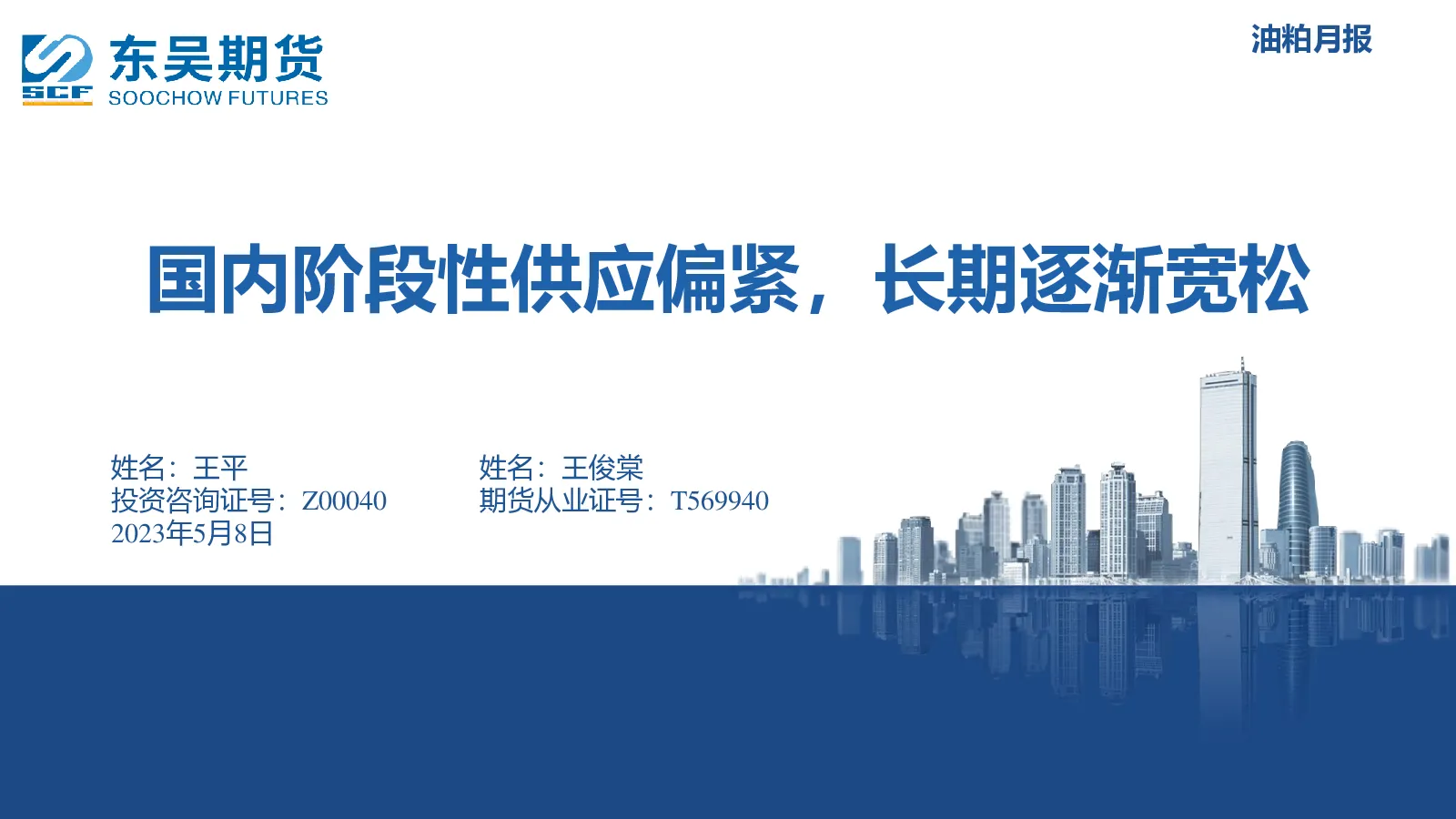 SCF 东吴期货 SOOCHOW FUTURES

油粕月报

国内阶段性供应偏紧，长期逐渐宽松

姓名：王平
投资咨询证号：Z00040
2023年5月8日

姓名：王俊棠
期货从业证号：T569940